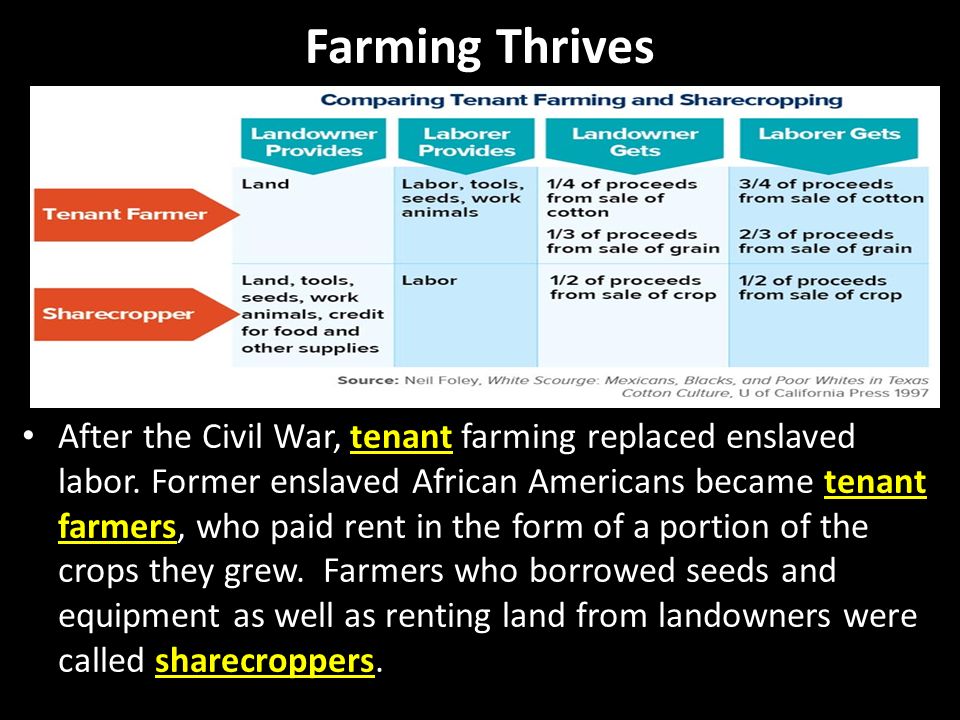 Farming Thrives

Comparing Tenant Farming and Sharecropping

| | Landowner Provides | Laborer Provides | Landowner Gets | Laborer Gets |
|---|---|---|---|---|
| Tenant Farmer | Land | Labor, tools, seeds, work animals | 1/4 of proceeds from sale of cotton 1/3 of proceeds from sale of grain | 3/4 of proceeds from sale of cotton 2/3 of proceeds from sale of grain |
| Sharecropper | Land, tools, seeds, work animals, credit for food and other supplies | Labor | 1/2 of proceeds from sale of crop | 1/2 of proceeds from sale of crop |

Source: Neil Foley, White Scourge: Mexicans, Blacks, and Poor Whites in Texas Cotton Culture, U of California Press 1997

• After the Civil War, tenant farming replaced enslaved labor. Former enslaved African Americans became tenant farmers, who paid rent in the form of a portion of the crops they grew. Farmers who borrowed seeds and equipment as well as renting land from landowners were called sharecroppers.